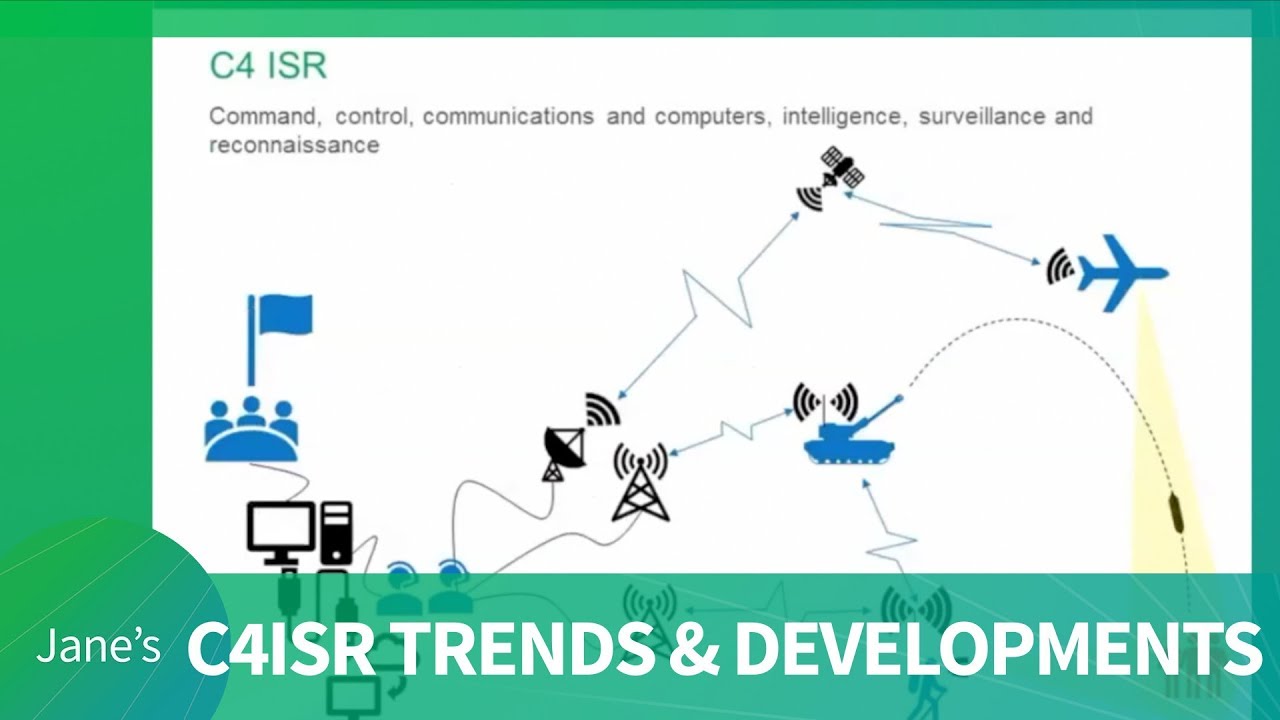 C4 ISR

Command, control, communications and computers, intelligence, surveillance and reconnaissance

Jane's C4ISR TRENDS & DEVELOPMENTS